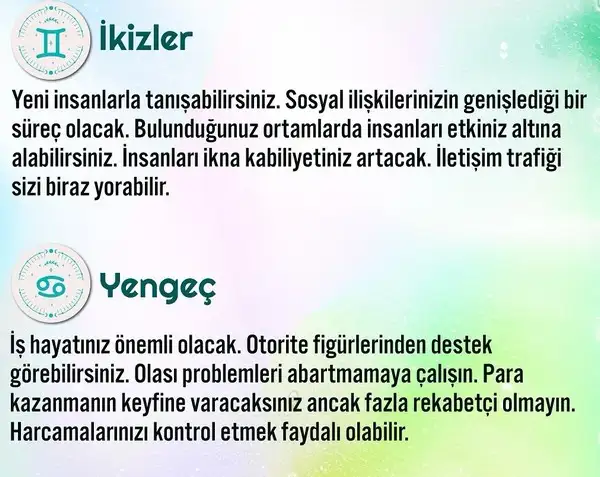 İkizler

Yeni insanlarla tanışabilirsiniz. Sosyal ilişkilerinizin genişlediği bir süreç olacak. Bulunduğunuz ortamlarda insanları etkiniz altına alabilirsiniz. İnsanları ikna kabiliyetiniz artacak. İletişim trafiği sizi biraz yorabilir.

Yengeç

İş hayatınız önemli olacak. Otorite figürlerinden destek görebilirsiniz. Olası problemleri abartmamaya çalışın. Para kazanmanın keyfine varacaksınız ancak fazla rekabetçi olmayın. Harcamalarınızı kontrol etmek faydalı olabilir.